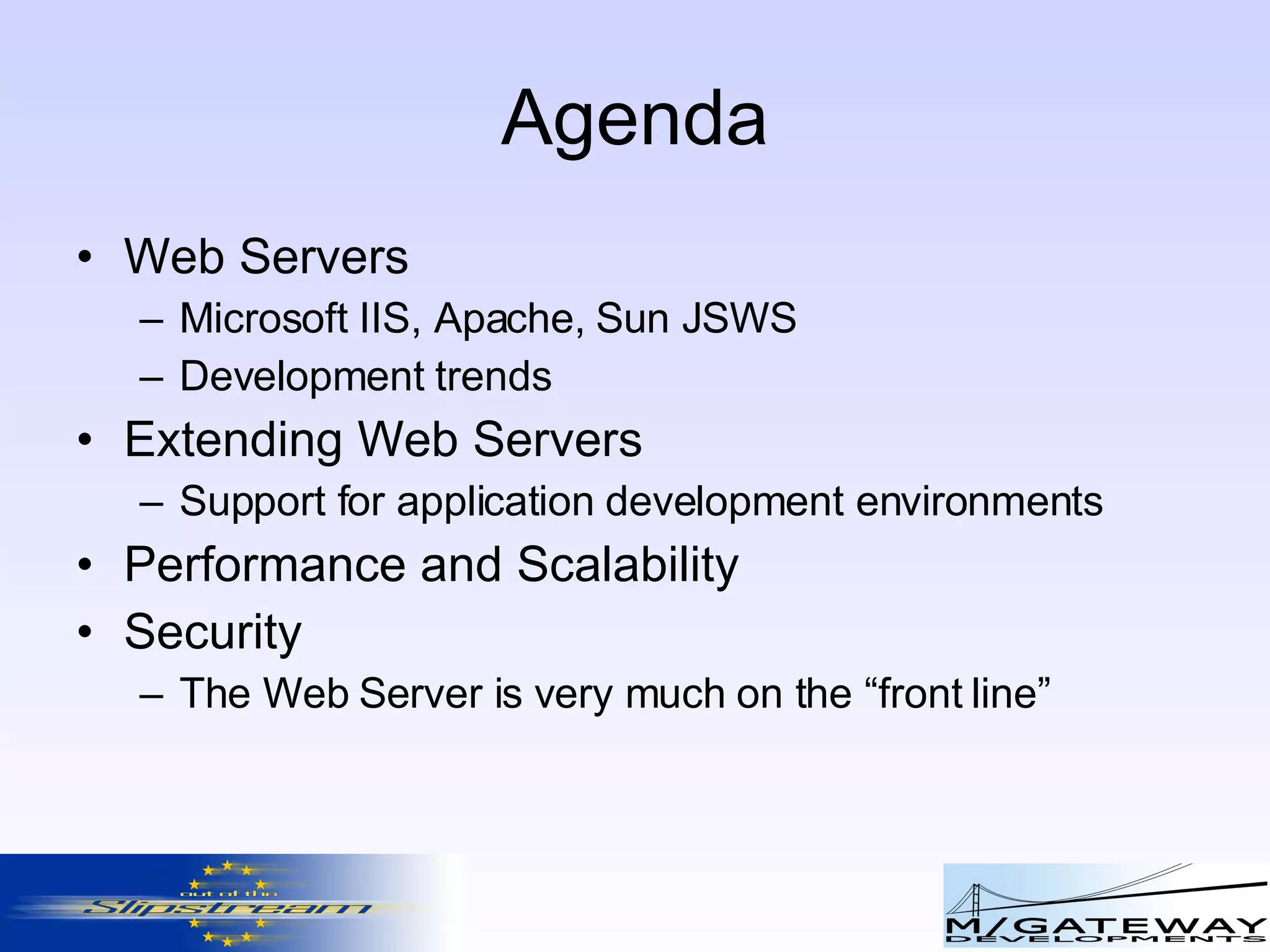 Agenda

• Web Servers
– Microsoft IIS, Apache, Sun JSWS
– Development trends
• Extending Web Servers
– Support for application development environments
• Performance and Scalability
• Security
– The Web Server is very much on the “front line”

out of the Slipstream

M/GATEWAY DEVELOPMENTS